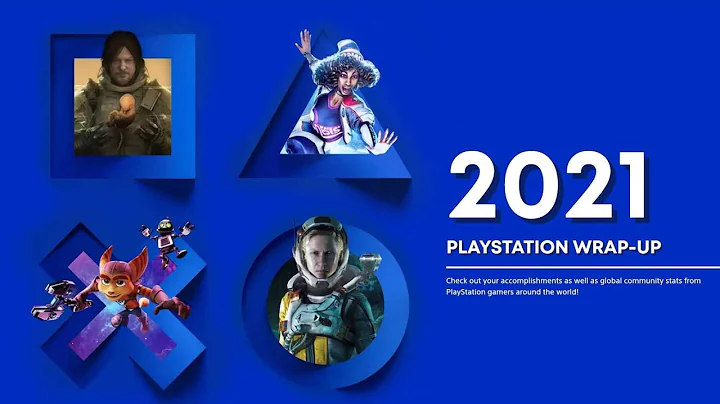 2021

PLAYSTATION WRAP-UP

Check out your accomplishments as well as global community stats from PlayStation gamers around the world!